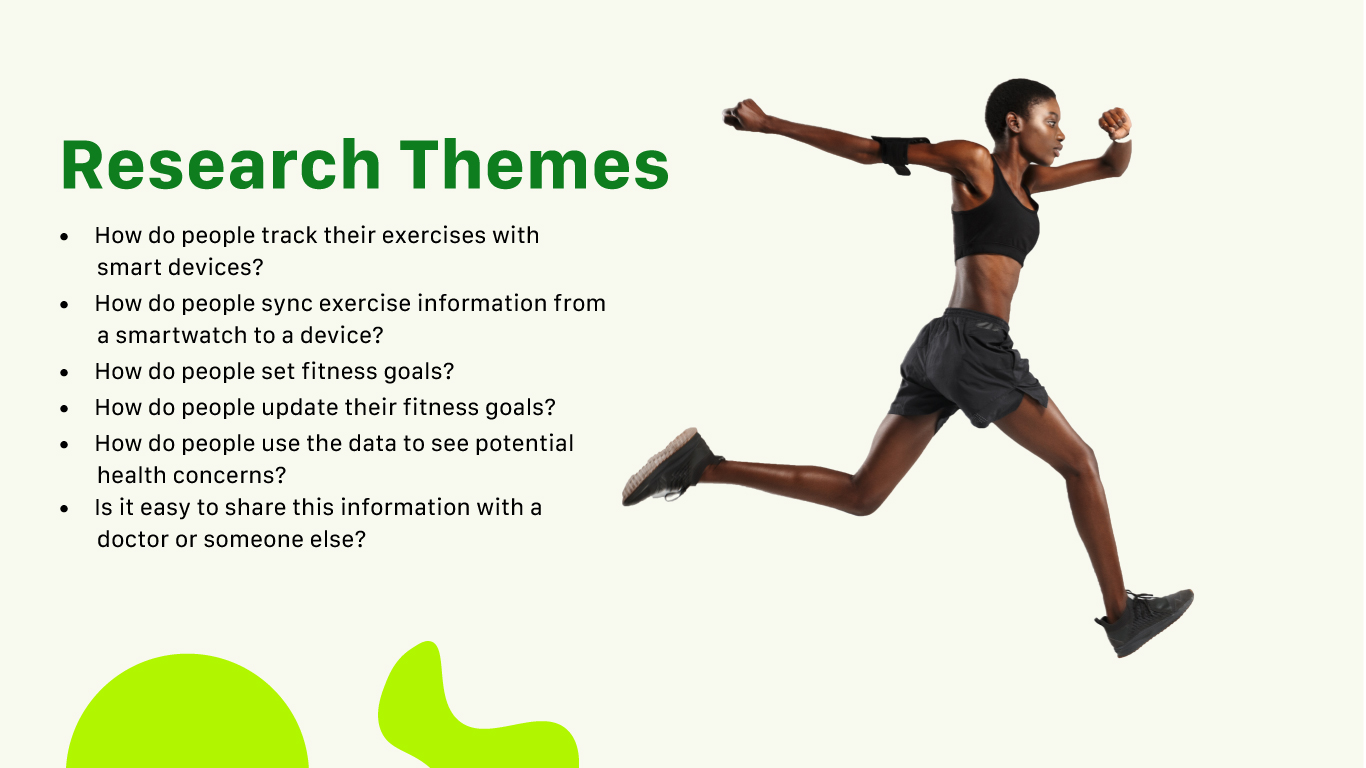 Research Themes

- How do people track their exercises with smart devices?
- How do people sync exercise information from a smartwatch to a device?
- How do people set fitness goals?
- How do people update their fitness goals?
- How do people use the data to see potential health concerns?
- Is it easy to share this information with a doctor or someone else?